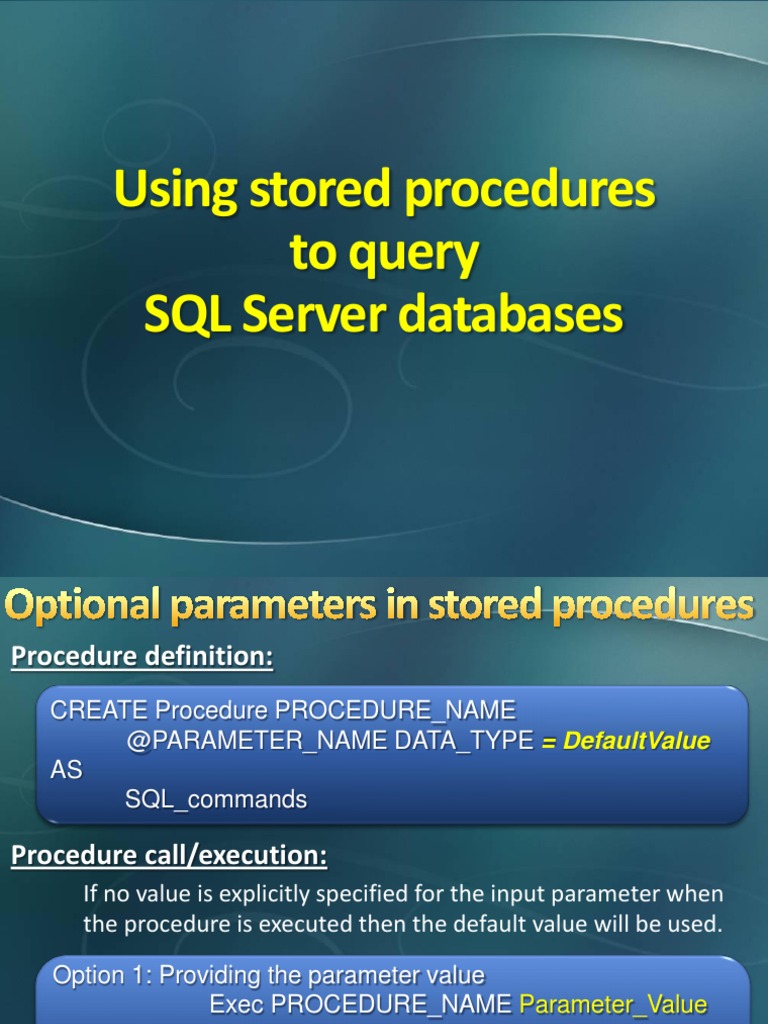 Using stored procedures to query SQL Server databases

Optional parameters in stored procedures

Procedure definition:

CREATE Procedure PROCEDURE_NAME
@PARAMETER_NAME DATA_TYPE = DefaultValue
AS
SQL_commands

Procedure call/execution:

If no value is explicitly specified for the input parameter when the procedure is executed then the default value will be used.

Option 1: Providing the parameter value
Exec PROCEDURE_NAME Parameter_Value